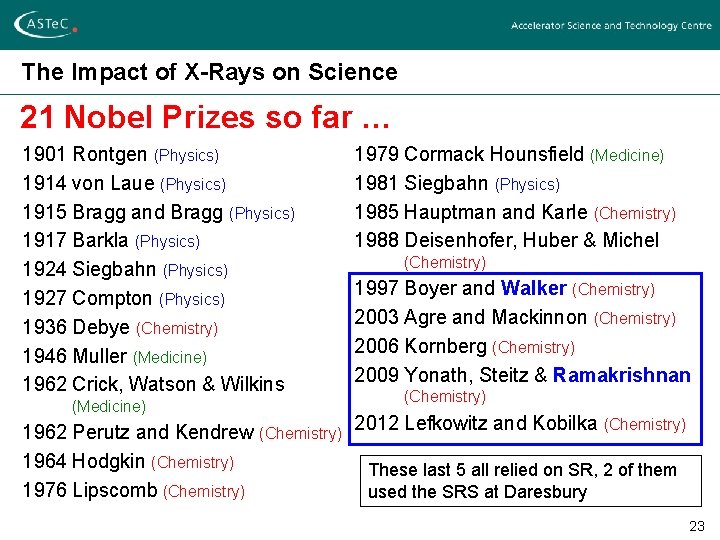 ASTeC

Accelerator Science and Technology Centre

The Impact of X-Rays on Science

21 Nobel Prizes so far …

1901 Rontgen (Physics)
1914 von Laue (Physics)
1915 Bragg and Bragg (Physics)
1917 Barkla (Physics)
1924 Siegbahn (Physics)
1927 Compton (Physics)
1936 Debye (Chemistry)
1946 Muller (Medicine)
1962 Crick, Watson & Wilkins (Medicine)
1962 Perutz and Kendrew (Chemistry)
1964 Hodgkin (Chemistry)
1976 Lipscomb (Chemistry)

1979 Cormack Hounsfield (Medicine)
1981 Siegbahn (Physics)
1985 Hauptman and Karle (Chemistry)
1988 Deisenhofer, Huber & Michel (Chemistry)
1997 Boyer and Walker (Chemistry)
2003 Agre and Mackinnon (Chemistry)
2006 Kornberg (Chemistry)
2009 Yonath, Steitz & Ramakrishnan (Chemistry)
2012 Lefkowitz and Kobilka (Chemistry)

These last 5 all relied on SR, 2 of them used the SRS at Daresbury

23